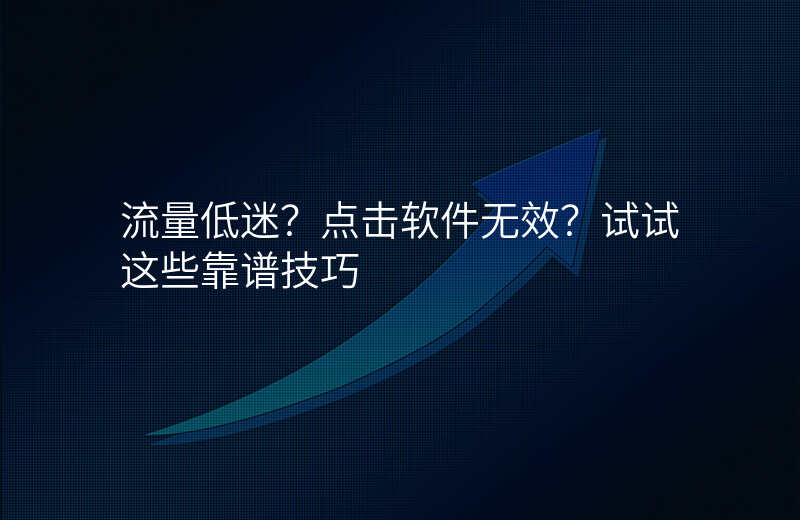 流量低迷？点击软件无效？试试这些靠谱技巧